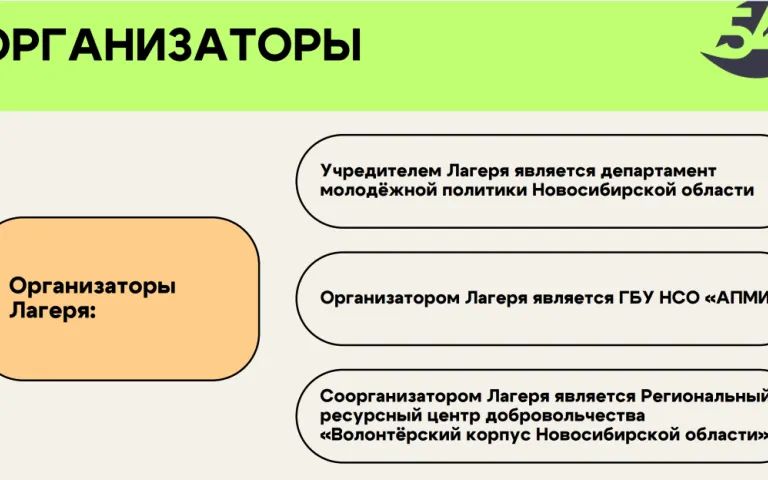 ОРГАНИЗАТОРЫ

54

Организаторы Лагеря:

Учредителем Лагеря является департамент молодёжной политики Новосибирской области

Организатором Лагеря является ГБУ НСО «АПМИ

Соорганизатором Лагеря является Региональный ресурсный центр добровольчества «Волонтёрский корпус Новосибирской области»